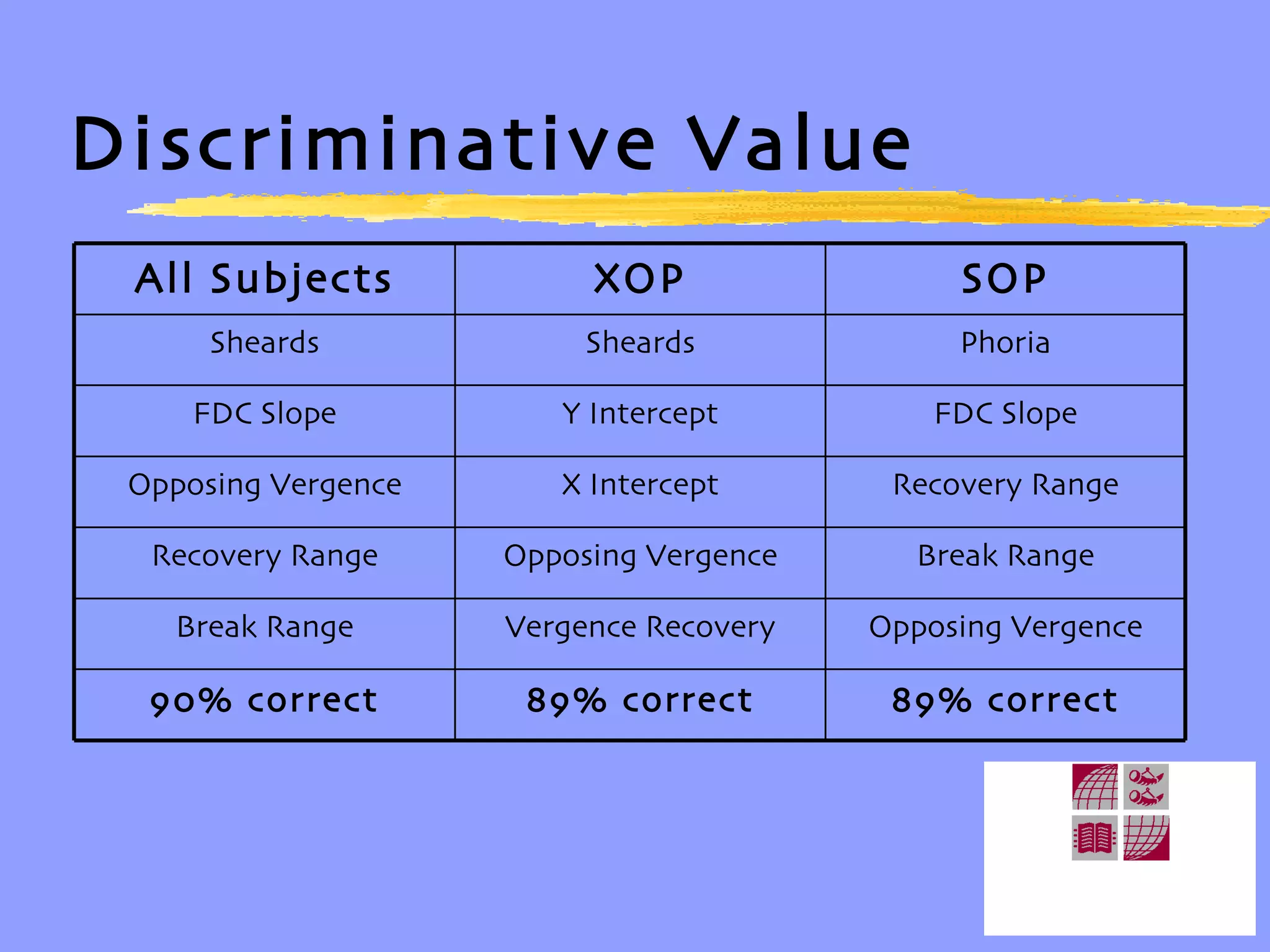 Discriminative Value

| All Subjects | XOP | SOP |
|---|---|---|
| Sheards | Sheards | Phoria |
| FDC Slope | Y Intercept | FDC Slope |
| Opposing Vergence | X Intercept | Recovery Range |
| Recovery Range | Opposing Vergence | Break Range |
| Break Range | Vergence Recovery | Opposing Vergence |
| 90% correct | 89% correct | 89% correct |